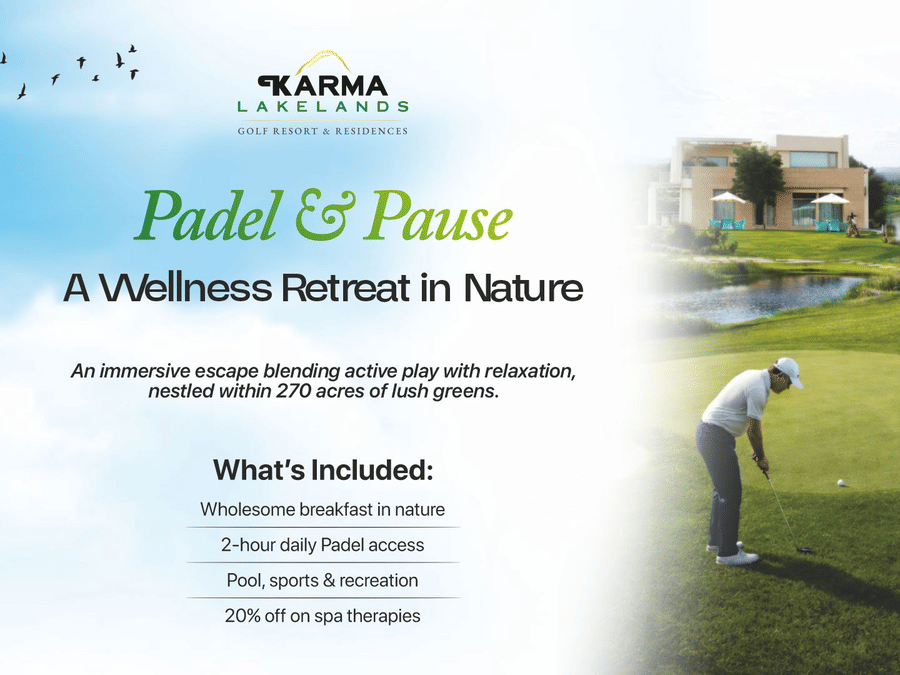 KARMA
LAKELANDS
GOLF RESORT & RESIDENCES

Padel & Pause
A Wellness Retreat in Nature

An immersive escape blending active play with relaxation, nestled within 270 acres of lush greens.

What's Included:
Wholesome breakfast in nature
2-hour daily Padel access
Pool, sports & recreation
20% off on spa therapies